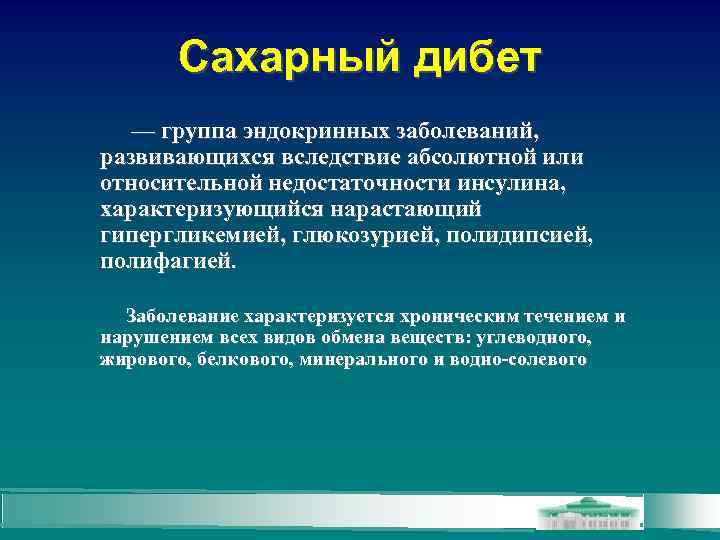 Сахарный дибет

— группа эндокринных заболеваний, развивающихся вследствие абсолютной или относительной недостаточности инсулина, характеризующийся нарастающий гипергликемией, глюкозурией, полидипсией, полифагией.

Заболевание характеризуется хроническим течением и нарушением всех видов обмена веществ: углеводного, жирового, белкового, минерального и водно-солевого